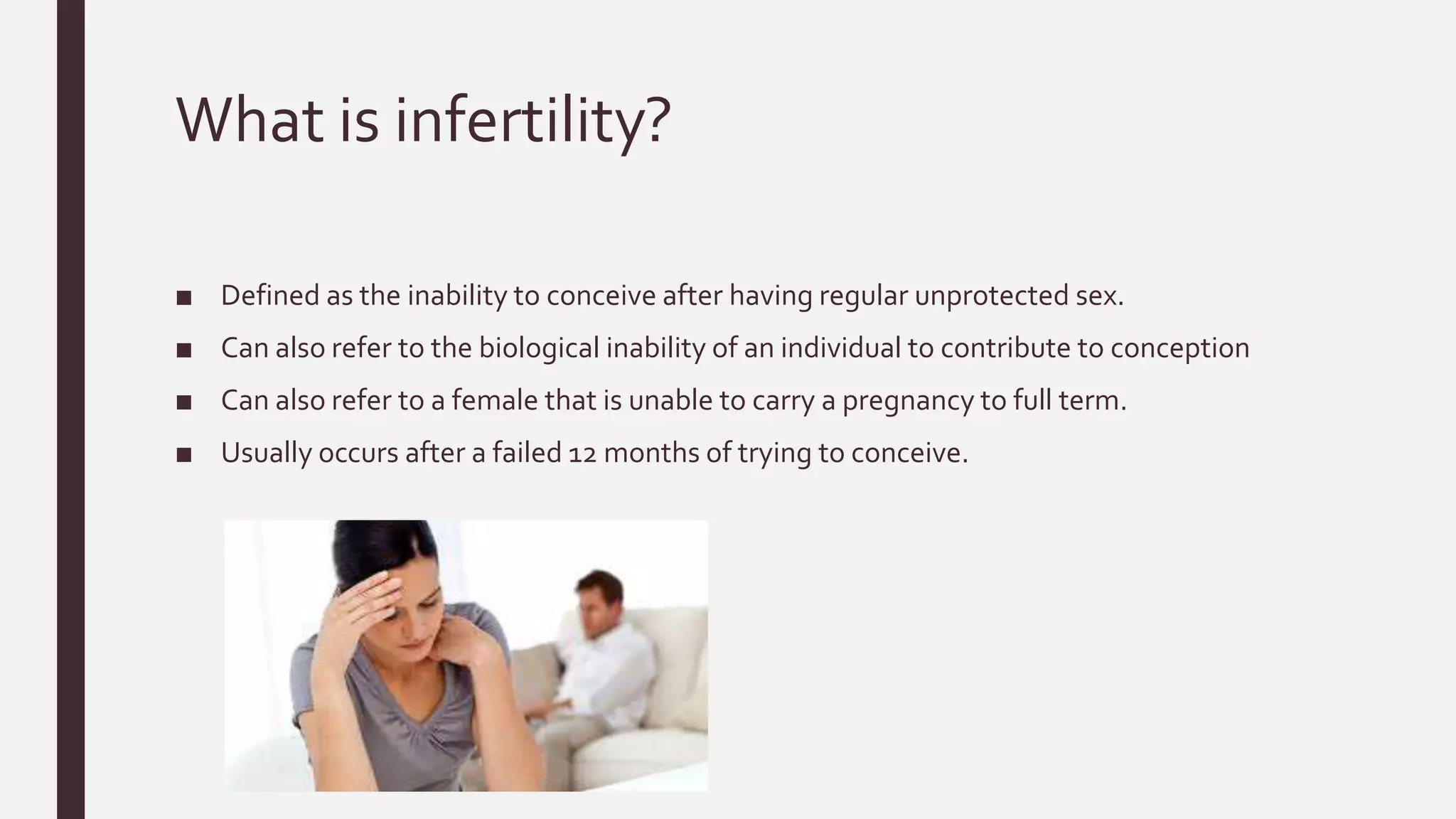 What is infertility?

■ Defined as the inability to conceive after having regular unprotected sex.

■ Can also refer to the biological inability of an individual to contribute to conception

■ Can also refer to a female that is unable to carry a pregnancy to full term.

■ Usually occurs after a failed 12 months of trying to conceive.